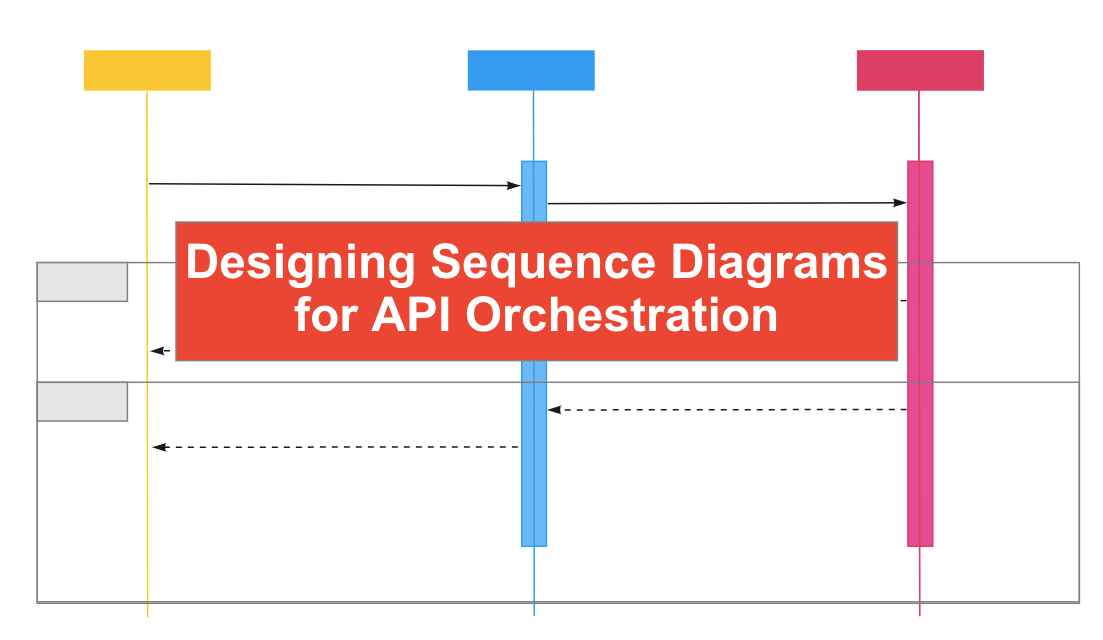 Designing Sequence Diagrams for API Orchestration